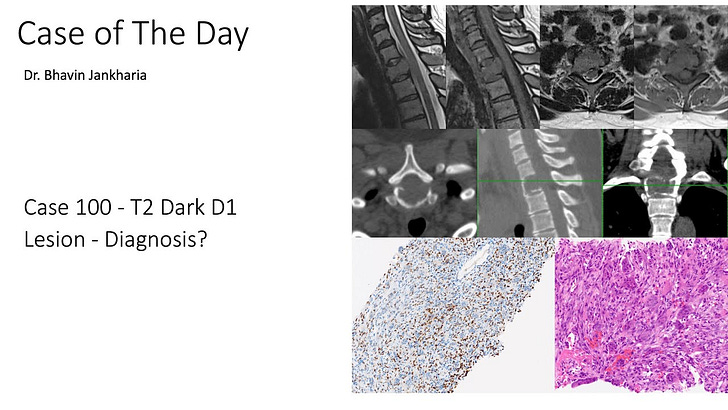 Case of The Day

Dr. Bhavin Jankharia

Case 100 - T2 Dark D1 Lesion - Diagnosis?